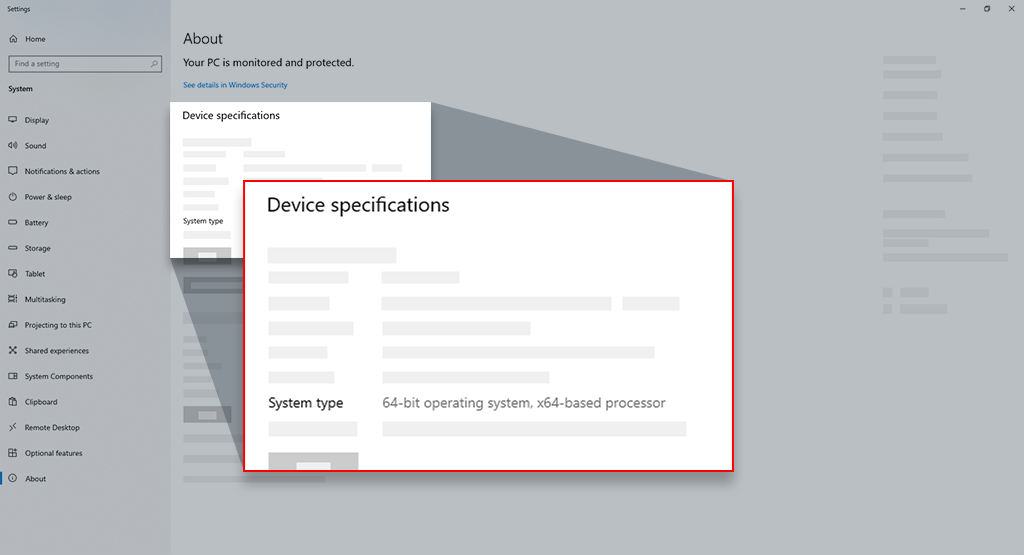 Settings

Home

Find a setting

System

Display

Sound

Notifications & actions

Power & sleep

Battery

Storage

Tablet

Multitasking

Projecting to this PC

Shared experiences

System Components

Clipboard

Remote Desktop

Optional features

About

About

Your PC is monitored and protected.

See details in Windows Security

Device specifications

System type

Device specifications

System type 64-bit operating system, x64-based processor